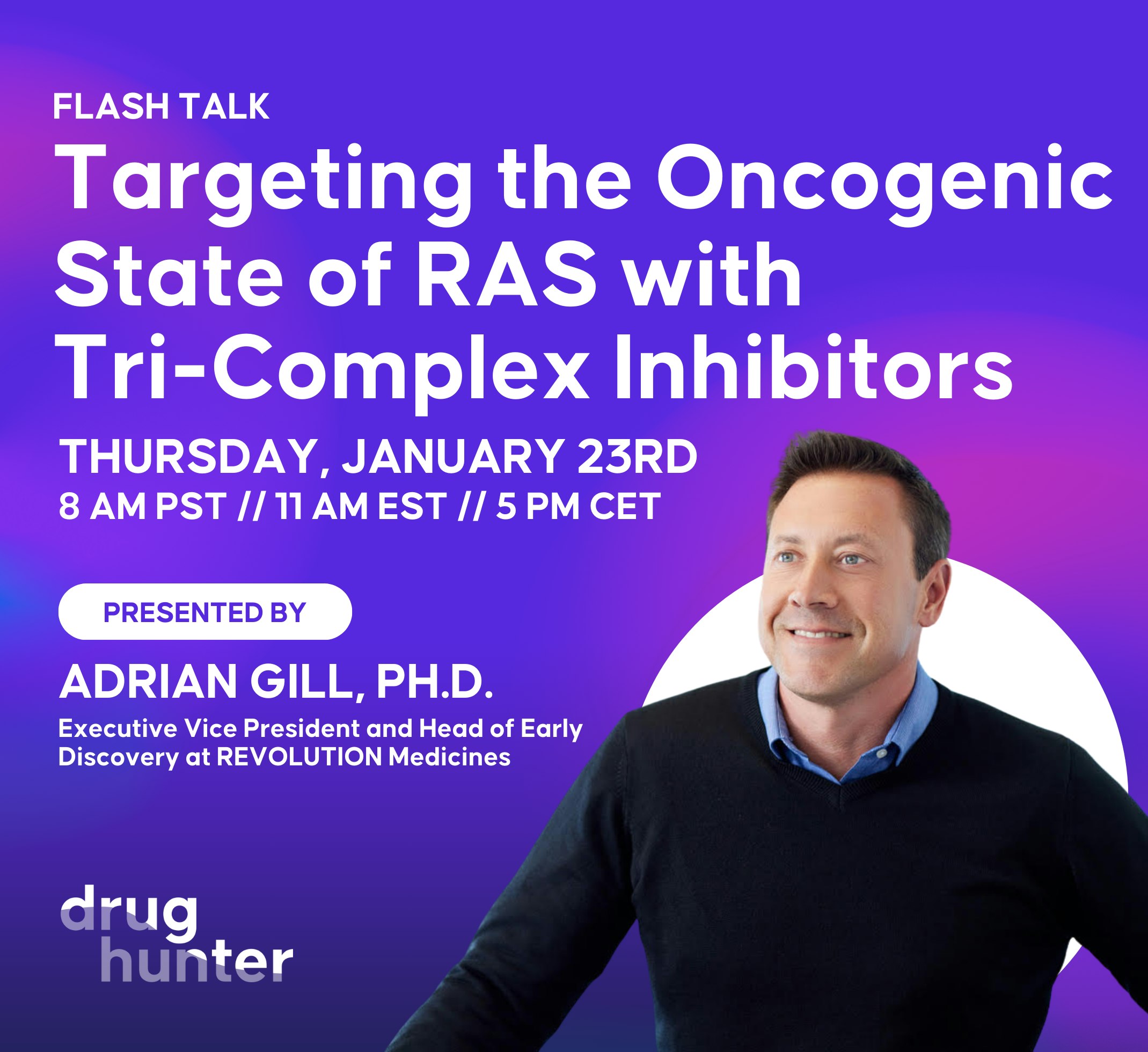 FLASH TALK

Targeting the Oncogenic State of RAS with Tri-Complex Inhibitors

THURSDAY, JANUARY 23RD

8 AM PST // 11 AM EST // 5 PM CET

PRESENTED BY

ADRIAN GILL, PH.D.

Executive Vice President and Head of Early Discovery at REVOLUTION Medicines

drug hunter